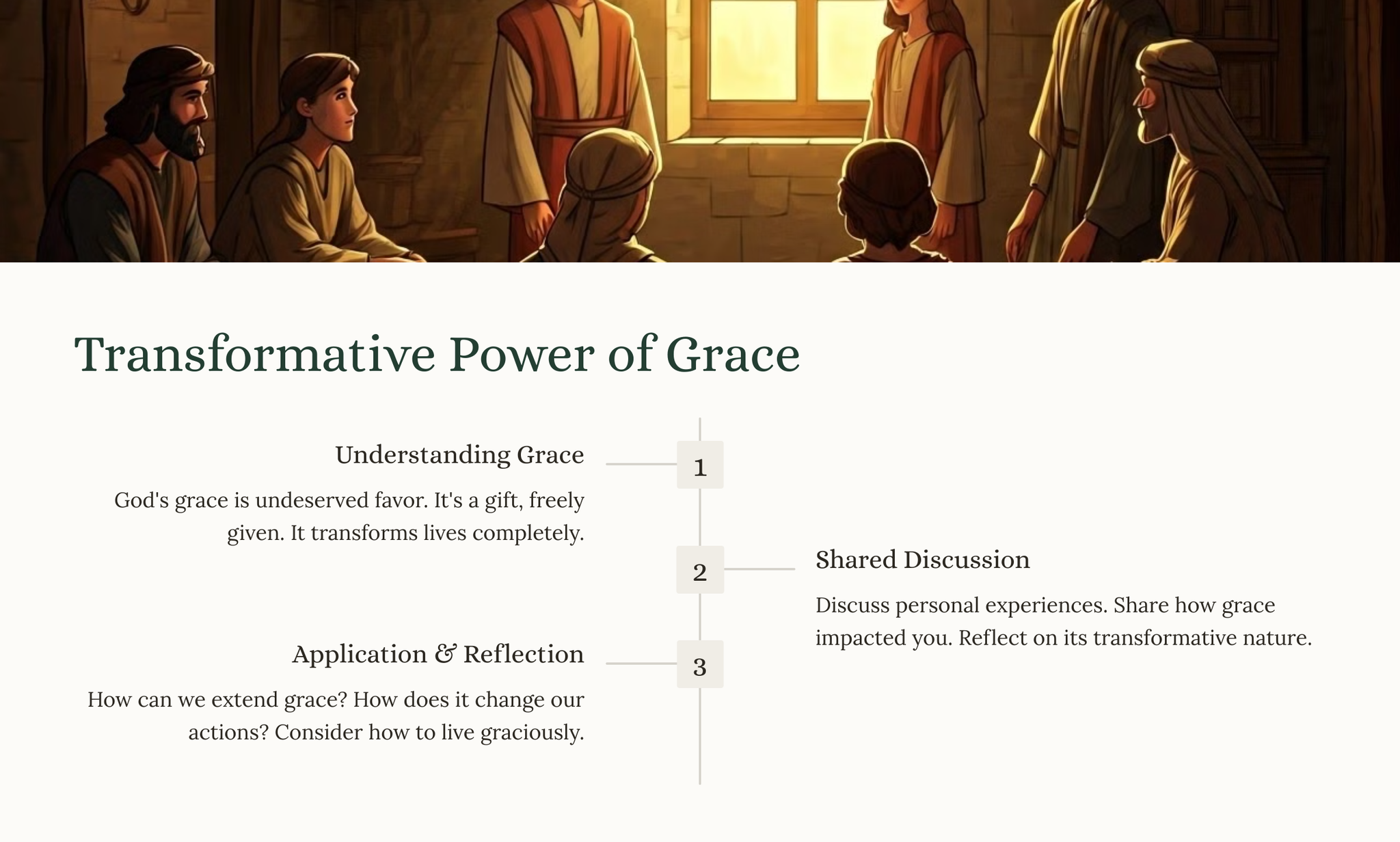 Transformative Power of Grace

1

Understanding Grace

God's grace is undeserved favor. It's a gift, freely given. It transforms lives completely.

2

Shared Discussion

Discuss personal experiences. Share how grace impacted you. Reflect on its transformative nature.

3

Application & Reflection

How can we extend grace? How does it change our actions? Consider how to live graciously.